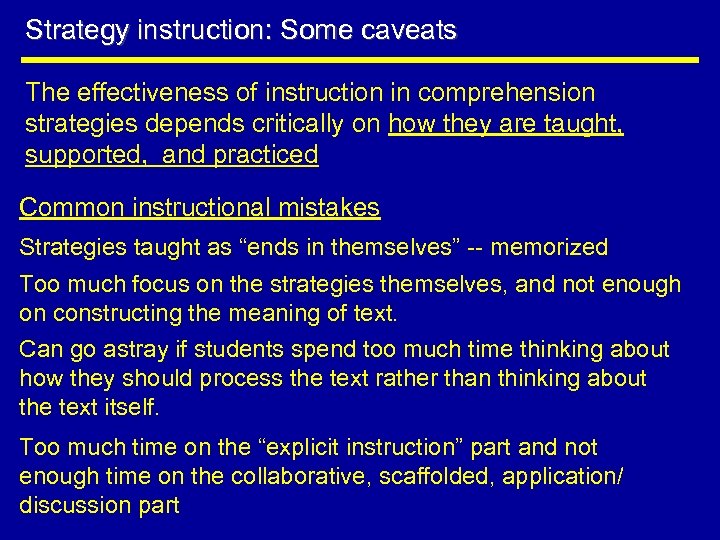 Strategy instruction: Some caveats

The effectiveness of instruction in comprehension strategies depends critically on how they are taught, supported, and practiced

Common instructional mistakes

Strategies taught as “ends in themselves” -- memorized

Too much focus on the strategies themselves, and not enough on constructing the meaning of text.

Can go astray if students spend too much time thinking about how they should process the text rather than thinking about the text itself.

Too much time on the “explicit instruction” part and not enough time on the collaborative, scaffolded, application/ discussion part